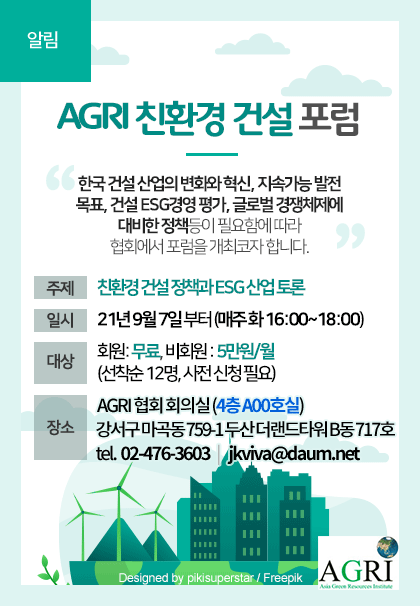 알림

AGRI 친환경 건설 포럼

한국 건설 산업의 변화와 혁신, 지속가능 발전 목표, 건설 ESG경영 평가, 글로벌 경쟁체제에 대비한 정책등이 필요함에 따라 협회에서 포럼을 개최코자 합니다.

| 주제 | 친환경 건설 정책과 ESG 산업 토론 |
|---|---|
| 일시 | 21년 9월 7일 부터 (매주 화 16:00~18:00) |
| 대상 | 회원: 무료, 비회원 : 5만원/월 (선착순 12명, 사전 신청 필요) |
| 장소 | AGRI 협회 회의실 (4층 A00호실) 강서구 마곡동 759-1 두산 더랜드타워 B동 717호 tel. 02-476-3603 \| jkviva@daum.net |

Designed by pikisuperstar / Freepik

AGRI
Asia Green Resources Institute